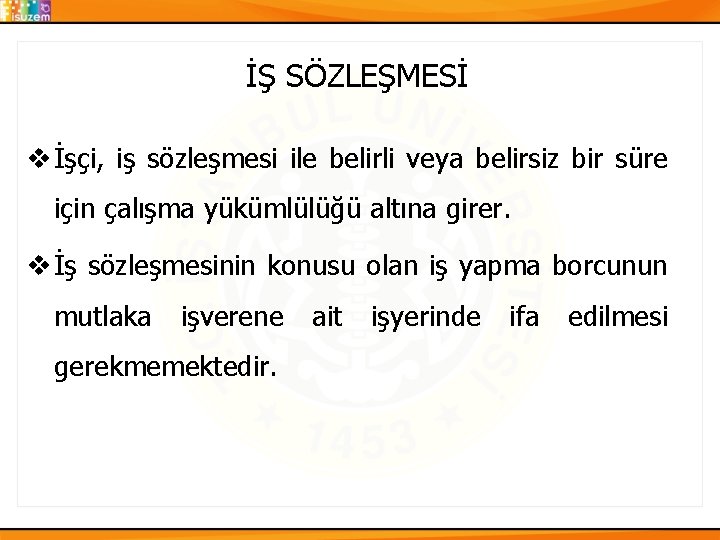 isuzem

İŞ SÖZLEŞMESİ

❖ İşçi, iş sözleşmesi ile belirli veya belirsiz bir süre için çalışma yükümlülüğü altına girer.

❖ İş sözleşmesinin konusu olan iş yapma borcunun mutlaka işverene ait işyerinde ifa edilmesi gerekmemektedir.

1453